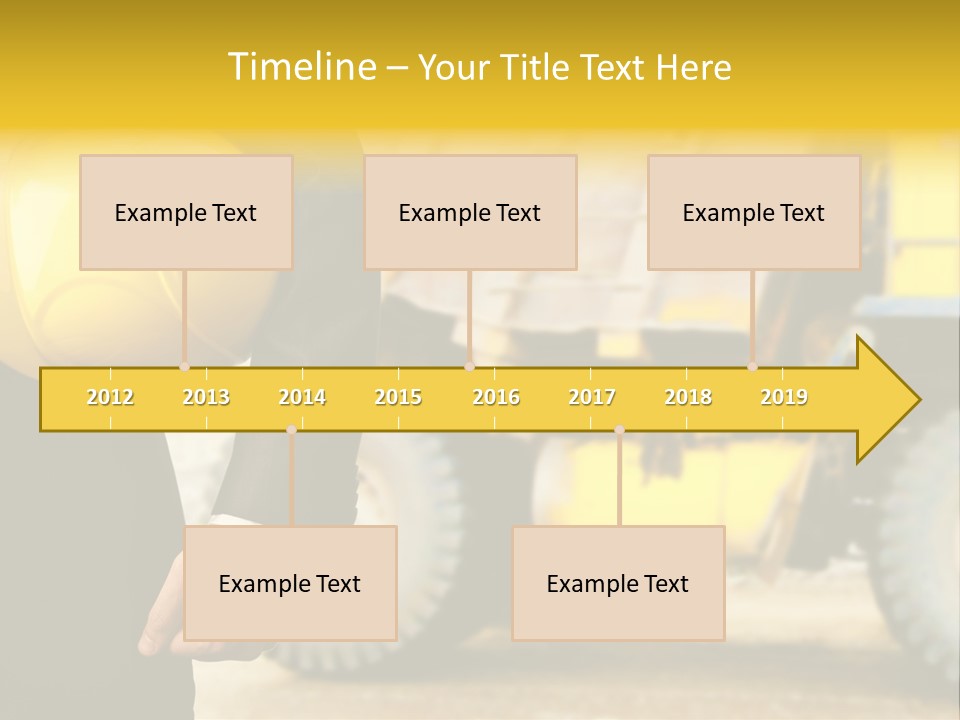 Timeline – Your Title Text Here

Example Text

Example Text

Example Text

2012 2013 2014 2015 2016 2017 2018 2019

Example Text

Example Text